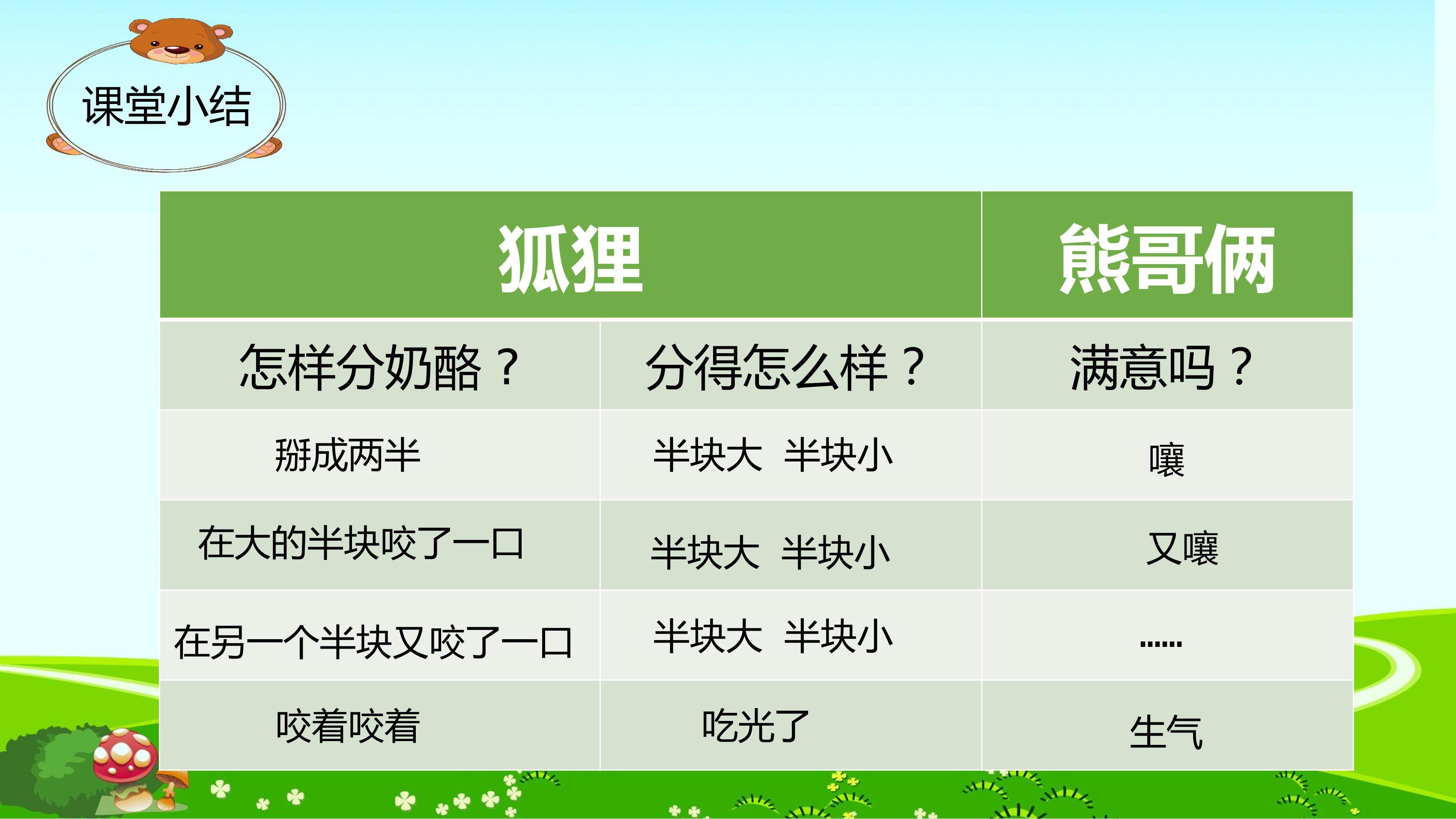 课堂小结

| 狐狸 | | 熊哥俩 |
|---|---|---|
| 怎样分奶酪？ | 分得怎么样？ | 满意吗？ |
| 掰成两半 | 半块大 半块小 | 嚷 |
| 在大的半块咬了一口 | 半块大 半块小 | 又嚷 |
| 在另一个半块又咬了一口 | 半块大 半块小 | …… |
| 咬着咬着 | 吃光了 | 生气 |